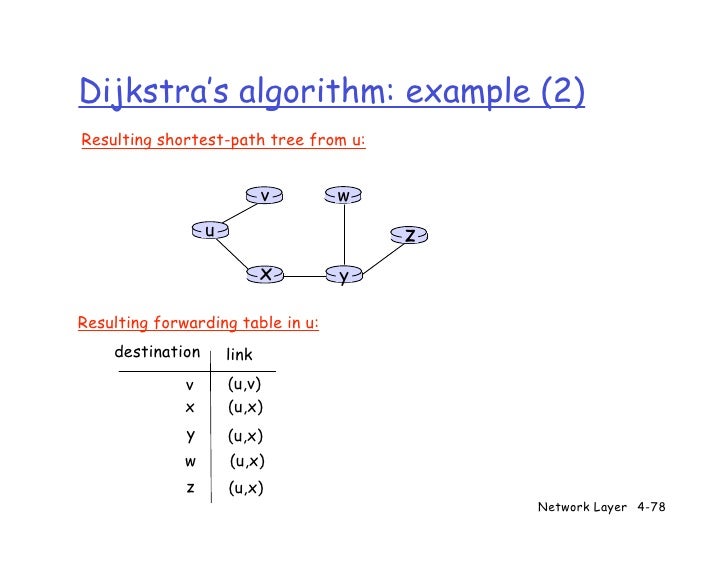 Dijkstra's algorithm: example (2)

Resulting shortest-path tree from u:

v
w
u
z
x
y

Resulting forwarding table in u:

| destination | link |
|---|---|
| v | (u,v) |
| x | (u,x) |
| y | (u,x) |
| w | (u,x) |
| z | (u,x) |

Network Layer 4-78